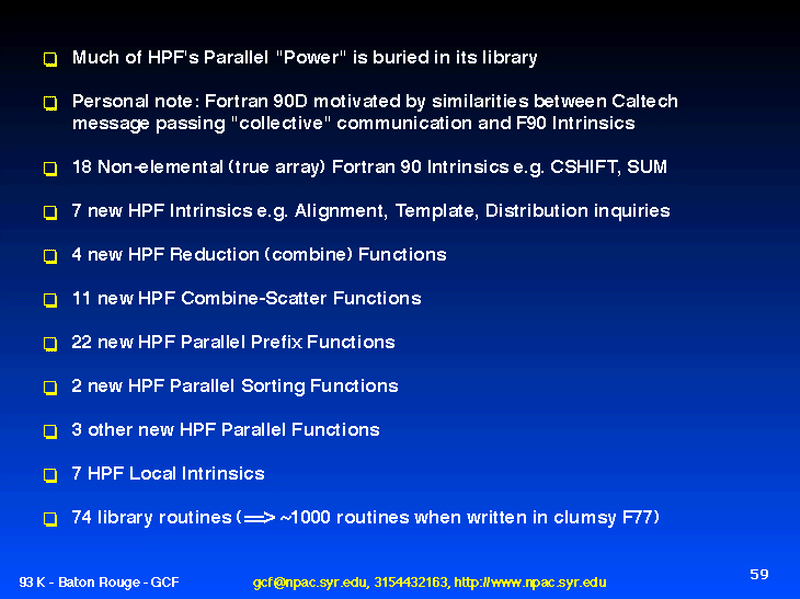 Much of HPF's Parallel "Power" is buried in its library

Personal note: Fortran 90D motivated by similarities between Caltech message passing "collective" communication and F90 Intrinsics

18 Non-elemental (true array) Fortran 90 Intrinsics e.g. CSHIFT, SUM

7 new HPF Intrinsics e.g. Alignment, Template, Distribution inquiries

4 new HPF Reduction (combine) Functions

11 new HPF Combine-Scatter Functions

22 new HPF Parallel Prefix Functions

2 new HPF Parallel Sorting Functions

3 other new HPF Parallel Functions

7 HPF Local Intrinsics

74 library routines (==> ~1000 routines when written in clumsy F77)

93 K - Baton Rouge - GCF gcf@npac.syr.edu, 3154432163, http://www.npac.syr.edu 59